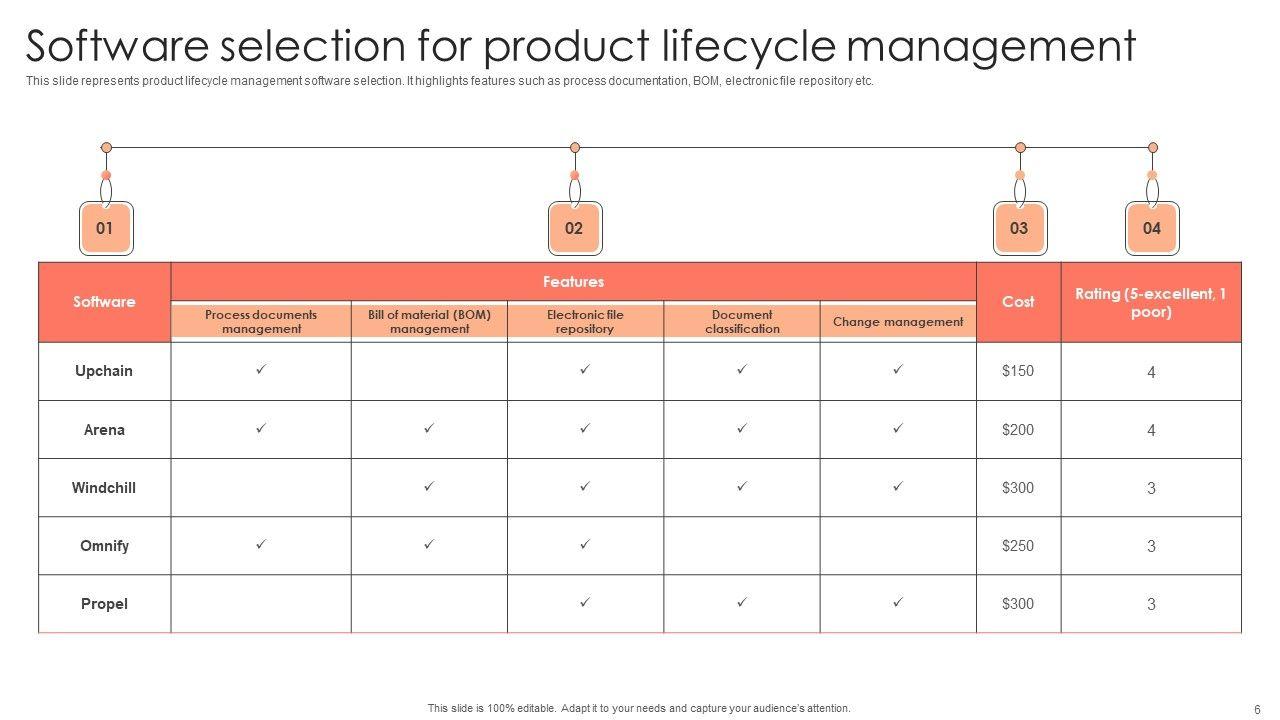 Software selection for product lifecycle management

This slide represents product lifecycle management software selection. It highlights features such as process documentation, BOM, electronic file repository etc.

01

02

03

04

| Software | Features | | | | | Cost | Rating (5-excellent, 1 poor) |
|---|---|---|---|---|---|---|---|
| | Process documents management | Bill of material (BOM) management | Electronic file repository | Document classification | Change management | | |
| Upchain | ✓ | | ✓ | ✓ | ✓ | $150 | 4 |
| Arena | ✓ | ✓ | ✓ | ✓ | ✓ | $200 | 4 |
| Windchill | | ✓ | ✓ | ✓ | ✓ | $300 | 3 |
| Omnify | ✓ | ✓ | ✓ | | | $250 | 3 |
| Propel | | | ✓ | ✓ | ✓ | $300 | 3 |

This slide is 100% editable. Adapt it to your needs and capture your audience's attention.

6